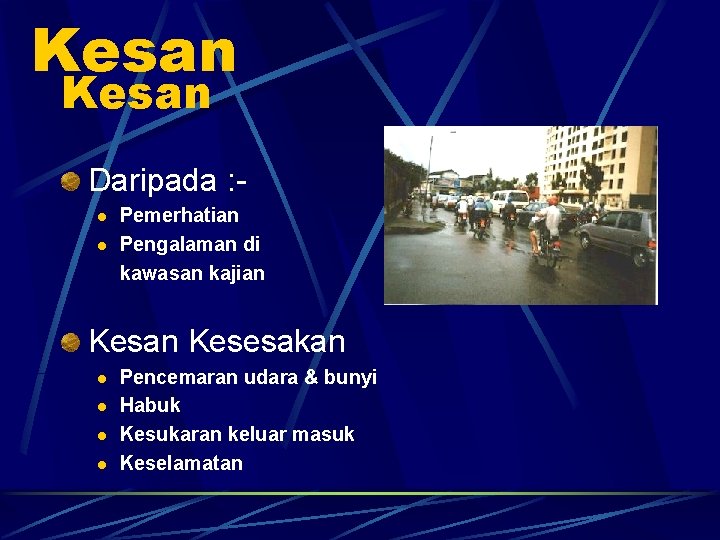 Kesan Kesan

Daripada :-

- Pemerhatian
- Pengalaman di kawasan kajian

Kesan Kesesakan

- Pencemaran udara & bunyi
- Habuk
- Kesukaran keluar masuk
- Keselamatan